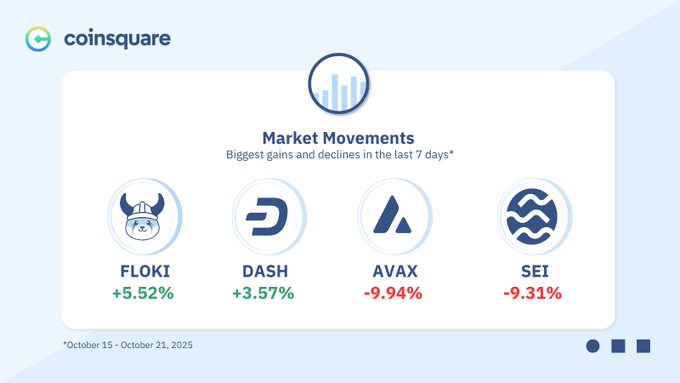 coinsquare

Market Movements
Biggest gains and declines in the last 7 days*

FLOKI
+5.52%

DASH
+3.57%

AVAX
-9.94%

SEI
-9.31%

*October 15 - October 21, 2025